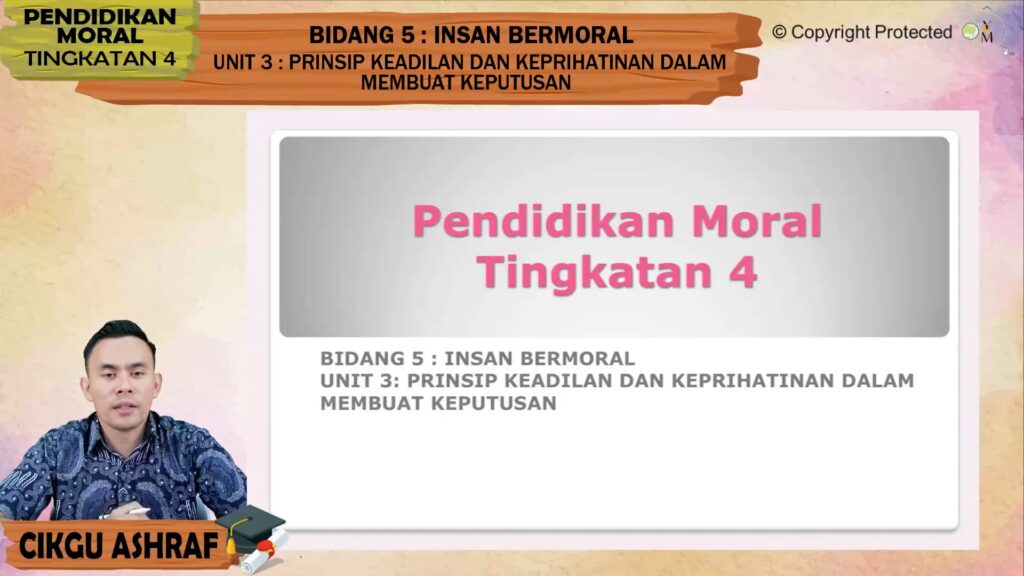 PENDIDIKAN MORAL TINGKATAN 4

BIDANG 5 : INSAN BERMORAL
UNIT 3 : PRINSIP KEADILAN DAN KEPRIHATINAN DALAM MEMBUAT KEPUTUSAN

© Copyright Protected

Pendidikan Moral Tingkatan 4

BIDANG 5 : INSAN BERMORAL
UNIT 3: PRINSIP KEADILAN DAN KEPRIHATINAN DALAM MEMBUAT KEPUTUSAN

CIKGU ASHRAF